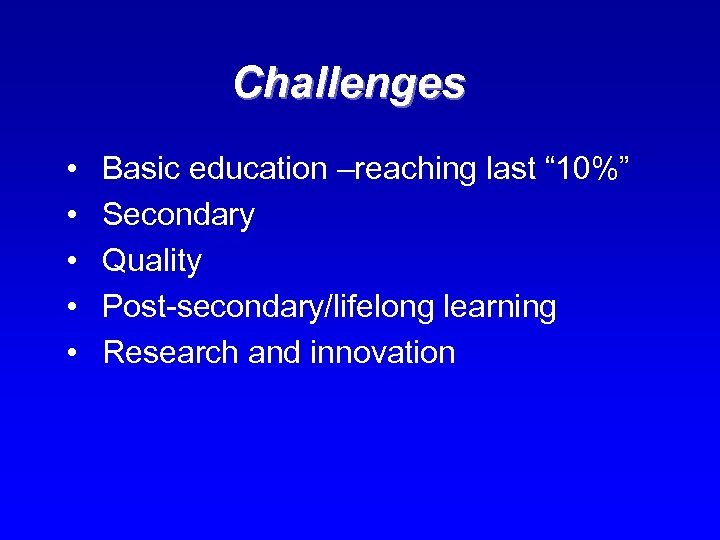 Challenges

• Basic education –reaching last “10%”
• Secondary
• Quality
• Post-secondary/lifelong learning
• Research and innovation